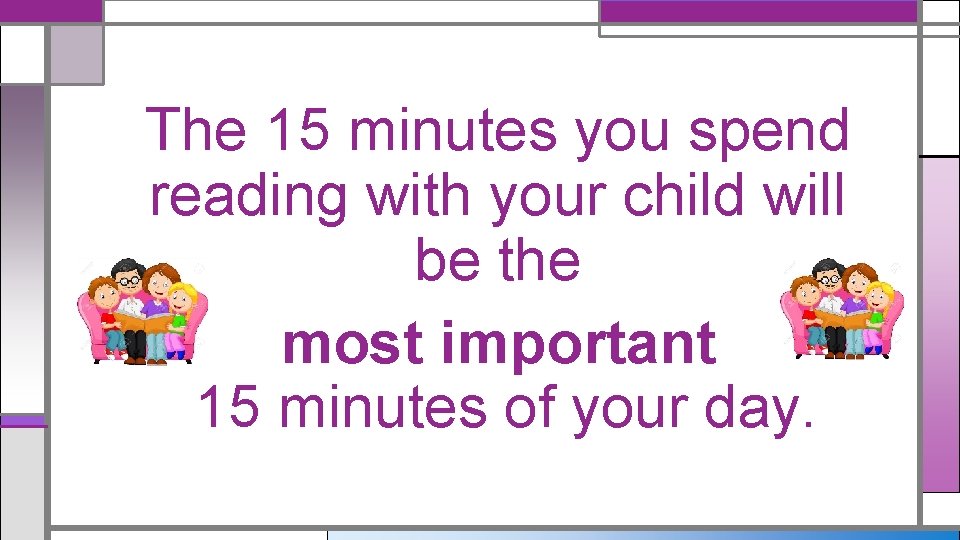 The 15 minutes you spend reading with your child will be the
most important
15 minutes of your day.